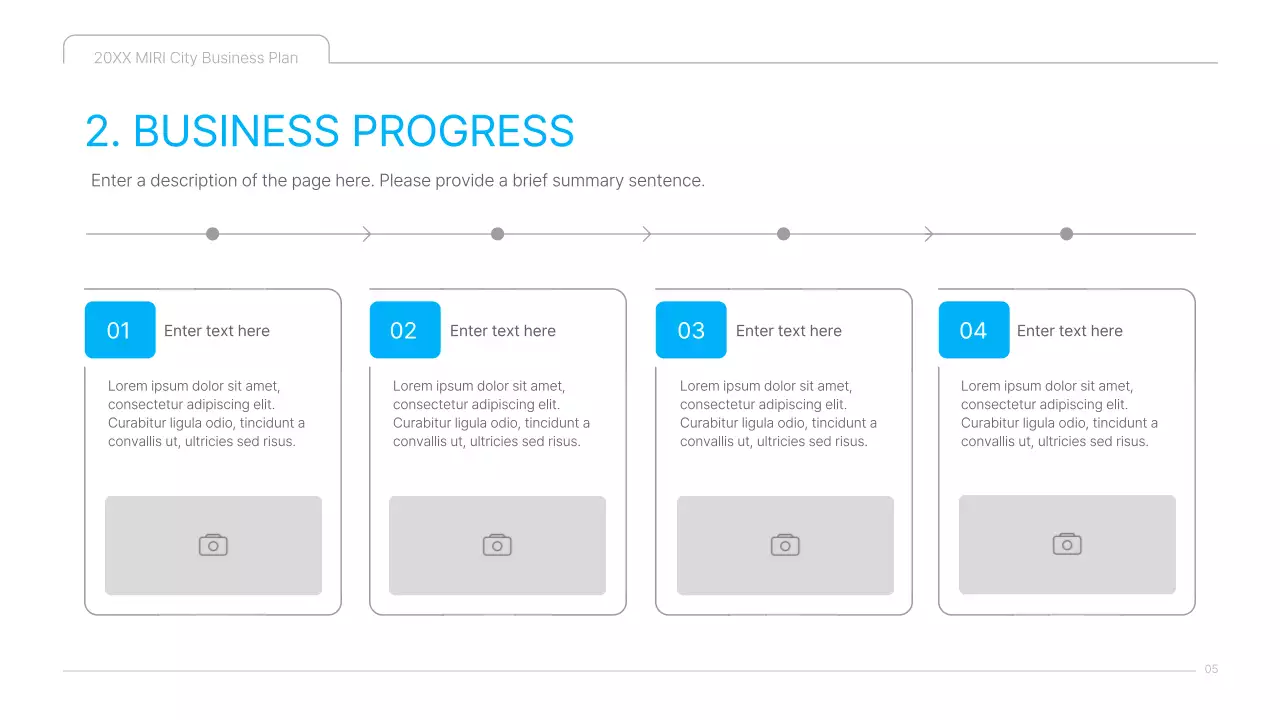 20XX MIRI City Business Plan

2. BUSINESS PROGRESS

Enter a description of the page here. Please provide a brief summary sentence.

01 Enter text here

Lorem ipsum dolor sit amet, consectetur adipiscing elit. Curabitur ligula odio, tincidunt a convallis ut, ultricies sed risus.

02 Enter text here

Lorem ipsum dolor sit amet, consectetur adipiscing elit. Curabitur ligula odio, tincidunt a convallis ut, ultricies sed risus.

03 Enter text here

Lorem ipsum dolor sit amet, consectetur adipiscing elit. Curabitur ligula odio, tincidunt a convallis ut, ultricies sed risus.

04 Enter text here

Lorem ipsum dolor sit amet, consectetur adipiscing elit. Curabitur ligula odio, tincidunt a convallis ut, ultricies sed risus.

05